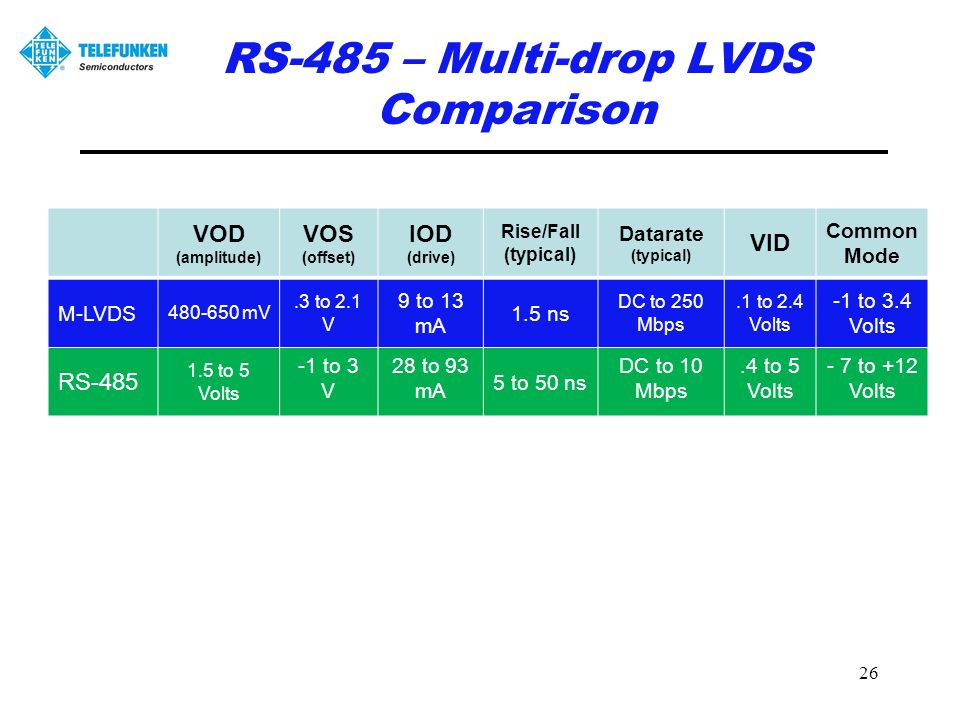 TELE FUN KEN TELEFUNKEN Semiconductors

RS-485 – Multi-drop LVDS Comparison

| | VOD (amplitude) | VOS (offset) | IOD (drive) | Rise/Fall (typical) | Datarate (typical) | VID | Common Mode |
|---|---|---|---|---|---|---|---|
| M-LVDS | 480-650 mV | .3 to 2.1 V | 9 to 13 mA | 1.5 ns | DC to 250 Mbps | .1 to 2.4 Volts | -1 to 3.4 Volts |
| RS-485 | 1.5 to 5 Volts | -1 to 3 V | 28 to 93 mA | 5 to 50 ns | DC to 10 Mbps | .4 to 5 Volts | - 7 to +12 Volts |

26